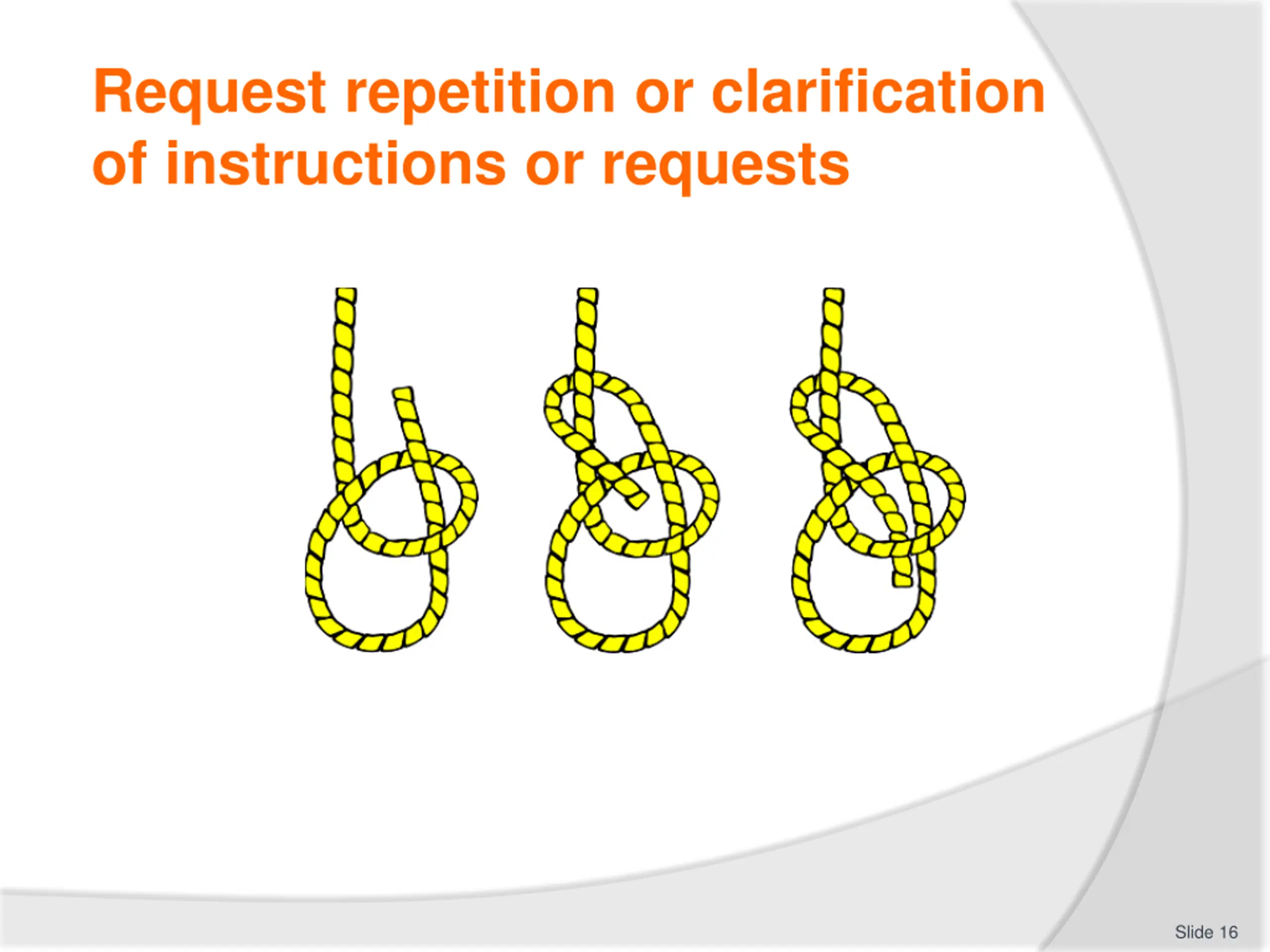 Request repetition or clarification of instructions or requests

Slide 16